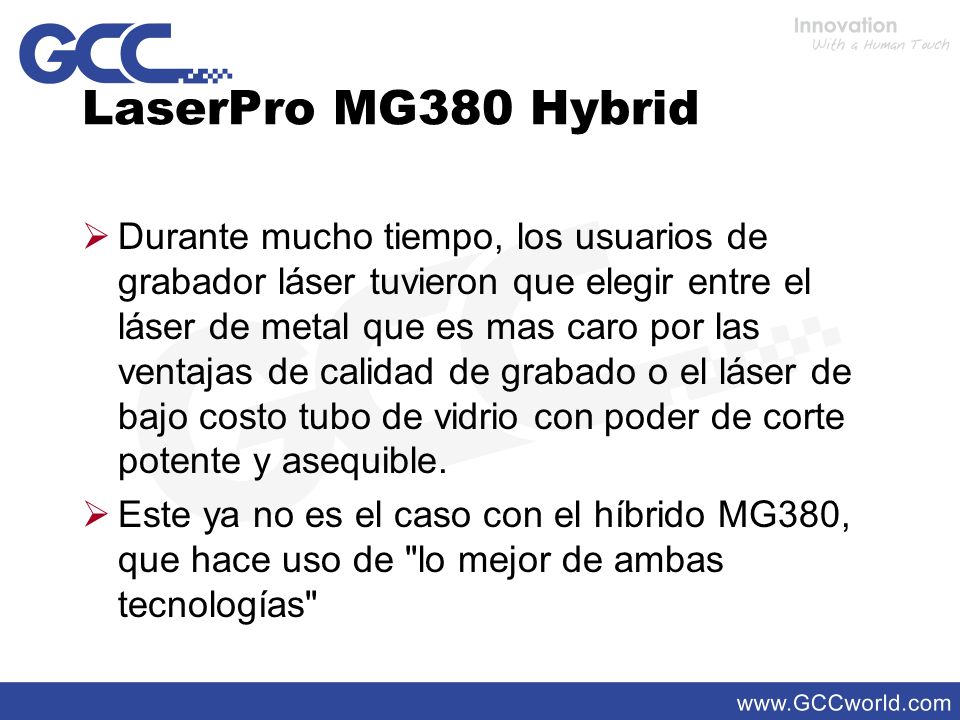 GCC

Innovation
With a Human Touch

LaserPro MG380 Hybrid

➢ Durante mucho tiempo, los usuarios de grabador láser tuvieron que elegir entre el láser de metal que es mas caro por las ventajas de calidad de grabado o el láser de bajo costo tubo de vidrio con poder de corte potente y asequible.

➢ Este ya no es el caso con el híbrido MG380, que hace uso de "lo mejor de ambas tecnologías"

www.GCCworld.com